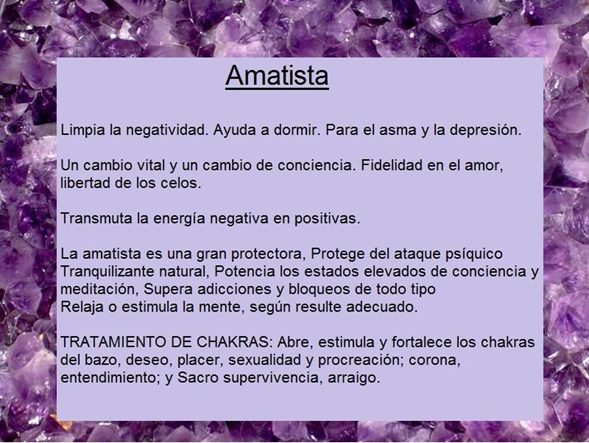 Amatista

Limpia la negatividad. Ayuda a dormir. Para el asma y la depresión.

Un cambio vital y un cambio de conciencia. Fidelidad en el amor, libertad de los celos.

Transmuta la energía negativa en positivas.

La amatista es una gran protectora, Protege del ataque psíquico
Tranquilizante natural, Potencia los estados elevados de conciencia y meditación, Supera adicciones y bloqueos de todo tipo
Relaja o estimula la mente, según resulte adecuado.

TRATAMIENTO DE CHAKRAS: Abre, estimula y fortalece los chakras del bazo, deseo, placer, sexualidad y procreación; corona, entendimiento; y Sacro supervivencia, arraigo.